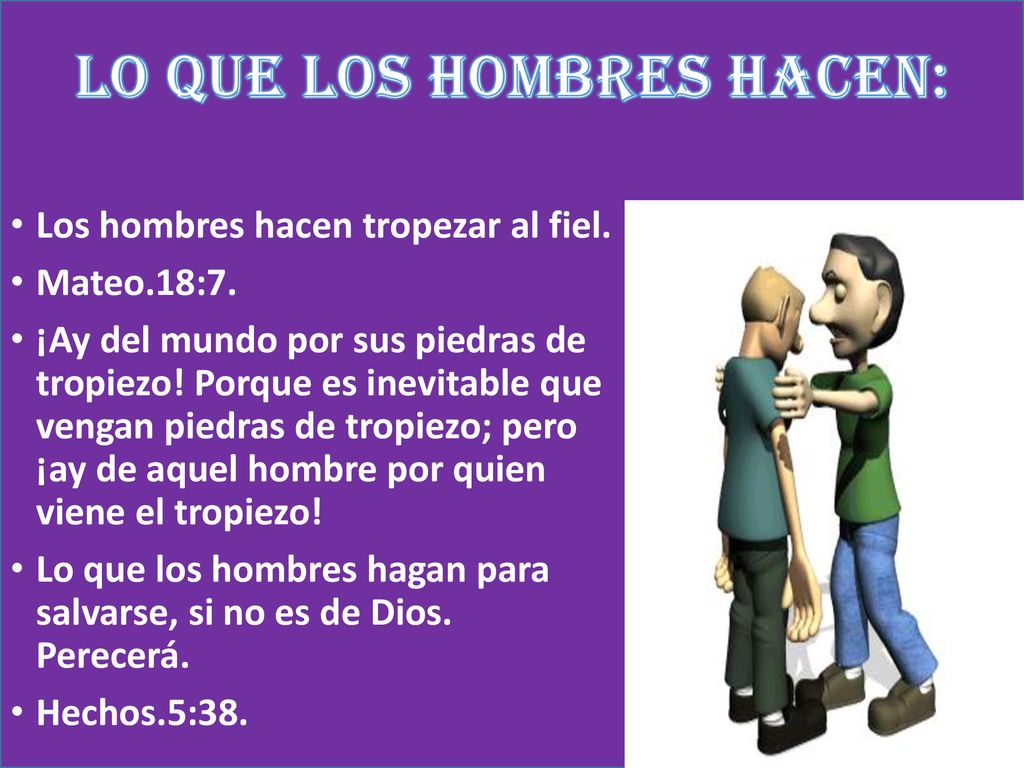 LO QUE LOS HOMBRES HACEN:

• Los hombres hacen tropezar al fiel.
• Mateo.18:7.
• ¡Ay del mundo por sus piedras de tropiezo! Porque es inevitable que vengan piedras de tropiezo; pero ¡ay de aquel hombre por quien viene el tropiezo!
• Lo que los hombres hagan para salvarse, si no es de Dios. Perecerá.
• Hechos.5:38.